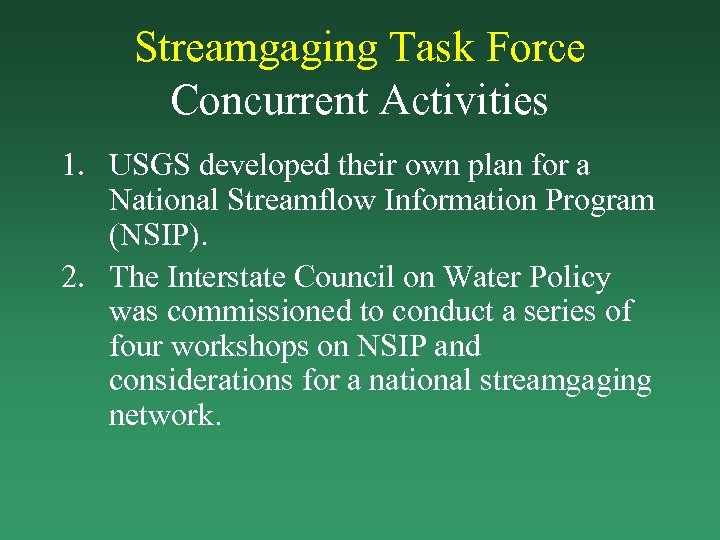 Streamgaging Task Force
Concurrent Activities

1. USGS developed their own plan for a National Streamflow Information Program (NSIP).

2. The Interstate Council on Water Policy was commissioned to conduct a series of four workshops on NSIP and considerations for a national streamgaging network.